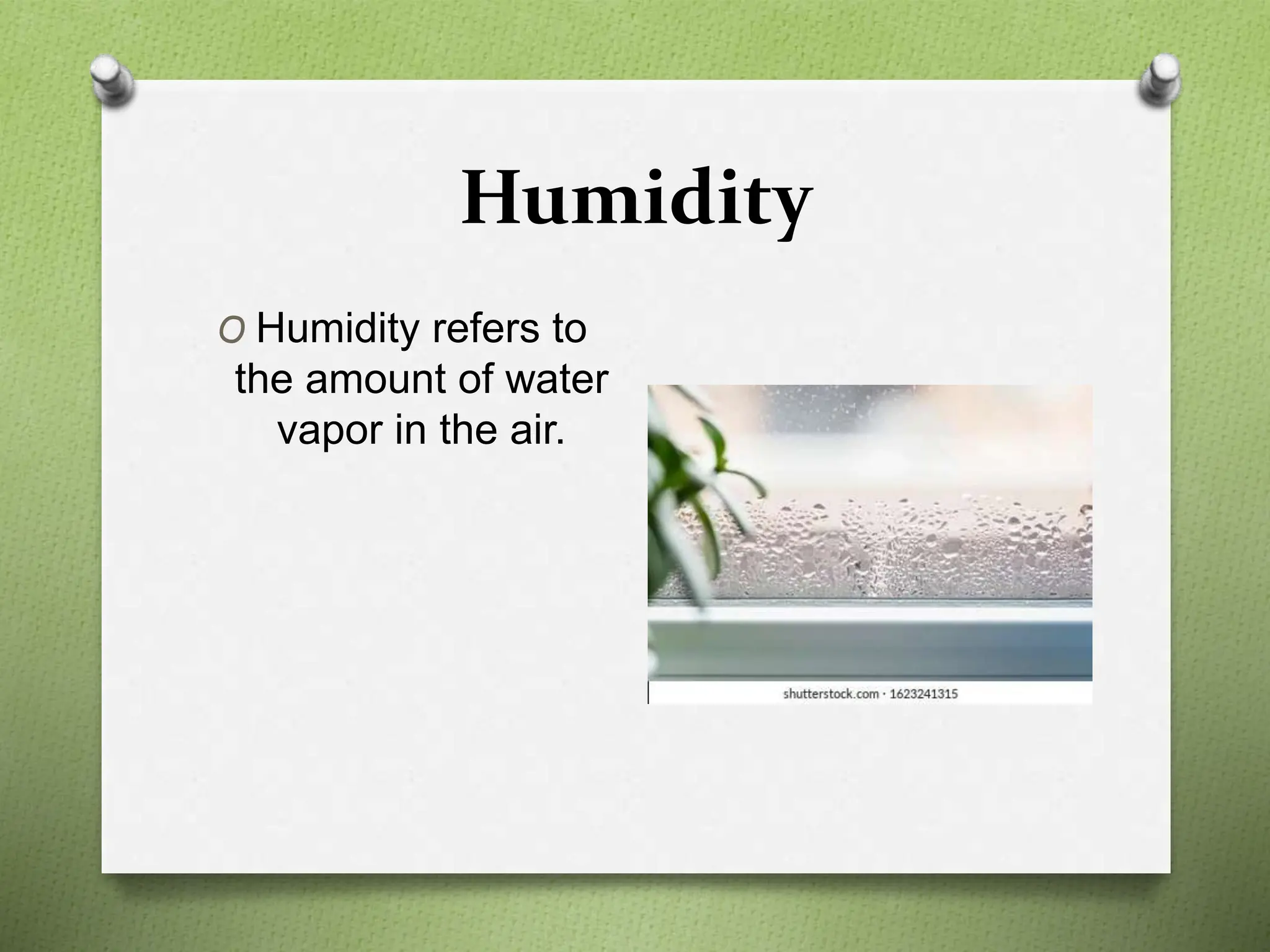 Humidity

O Humidity refers to the amount of water vapor in the air.

shutterstock.com · 1623241315